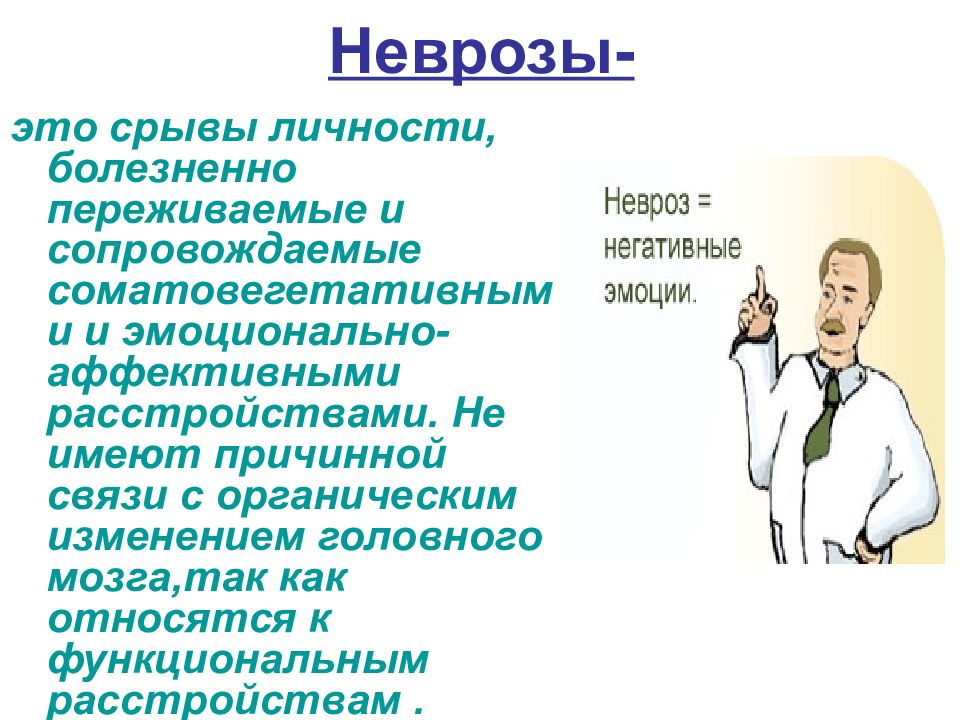 Неврозы-

это срывы личности, болезненно переживаемые и сопровождаемые соматовегетативным и и эмоционально-аффективными расстройствами. Не имеют причинной связи с органическим изменением головного мозга,так как относятся к функциональным расстройствам .

Невроз = негативные эмоции.